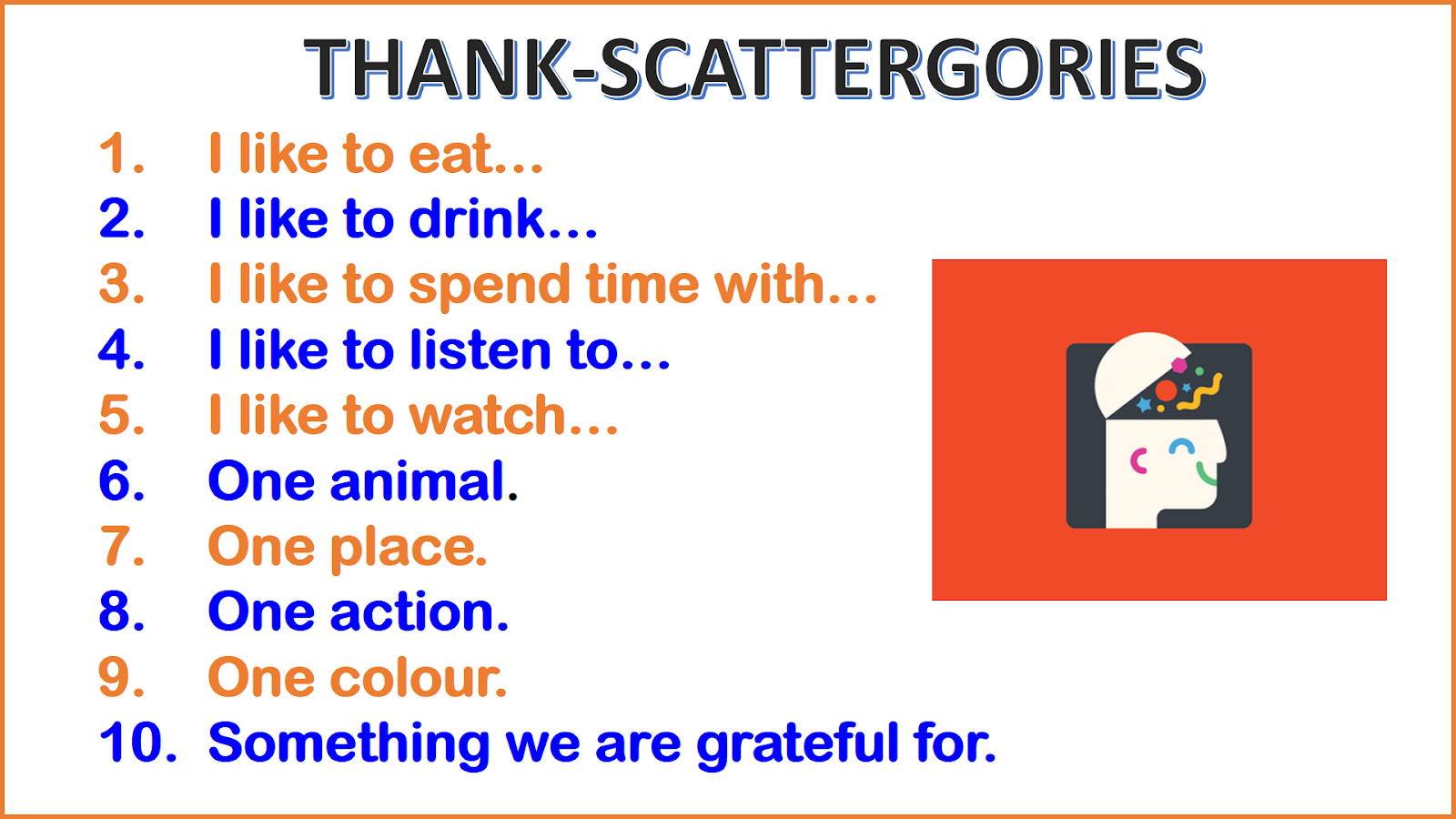 THANK-SCATTERGORIES

1. I like to eat…
2. I like to drink…
3. I like to spend time with…
4. I like to listen to…
5. I like to watch…
6. One animal.
7. One place.
8. One action.
9. One colour.
10. Something we are grateful for.